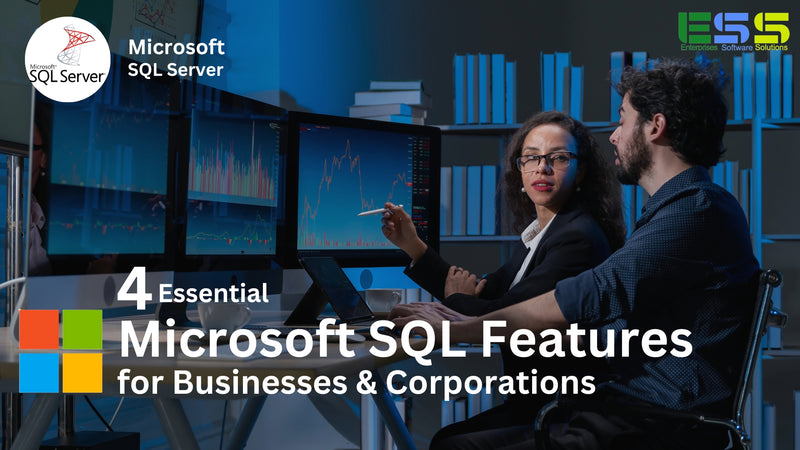 Microsoft SQL Server

Microsoft
SQL Server

ESS
Enterprises Software Solutions

4 Essential
Microsoft SQL Features
for Businesses & Corporations